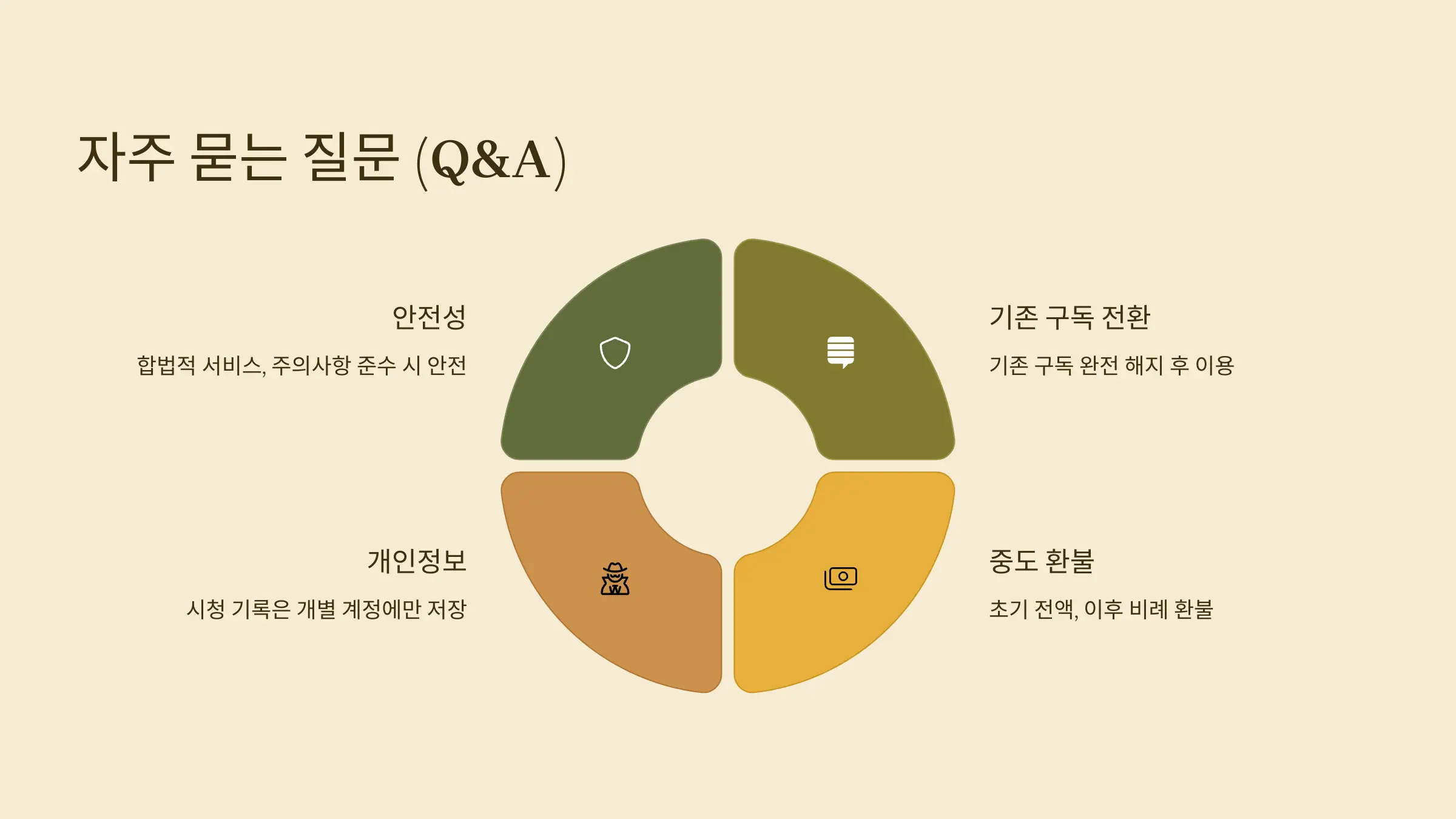 자주 묻는 질문 (Q&A)

안전성

합법적 서비스, 주의사항 준수 시 안전

기존 구독 전환

기존 구독 완전 해지 후 이용

개인정보

시청 기록은 개별 계정에만 저장

중도 환불

초기 전액, 이후 비례 환불